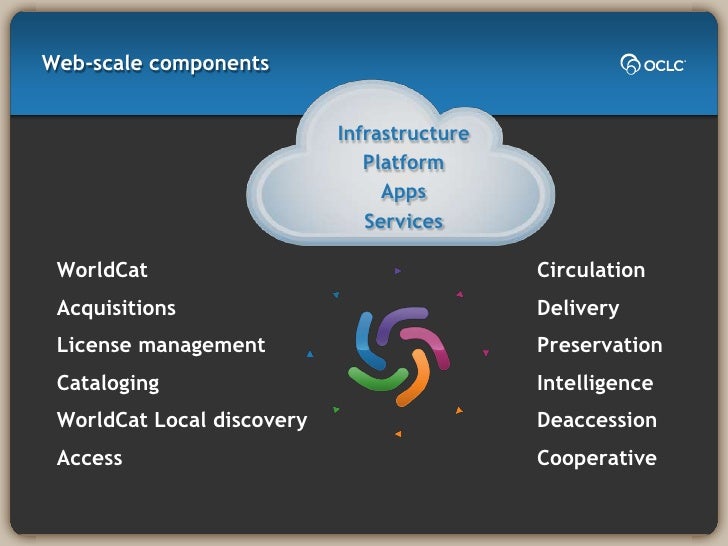 Web-scale components

OCLC

Infrastructure
Platform
Apps
Services

WorldCat
Acquisitions
License management
Cataloging
WorldCat Local discovery
Access

Circulation
Delivery
Preservation
Intelligence
Deaccession
Cooperative